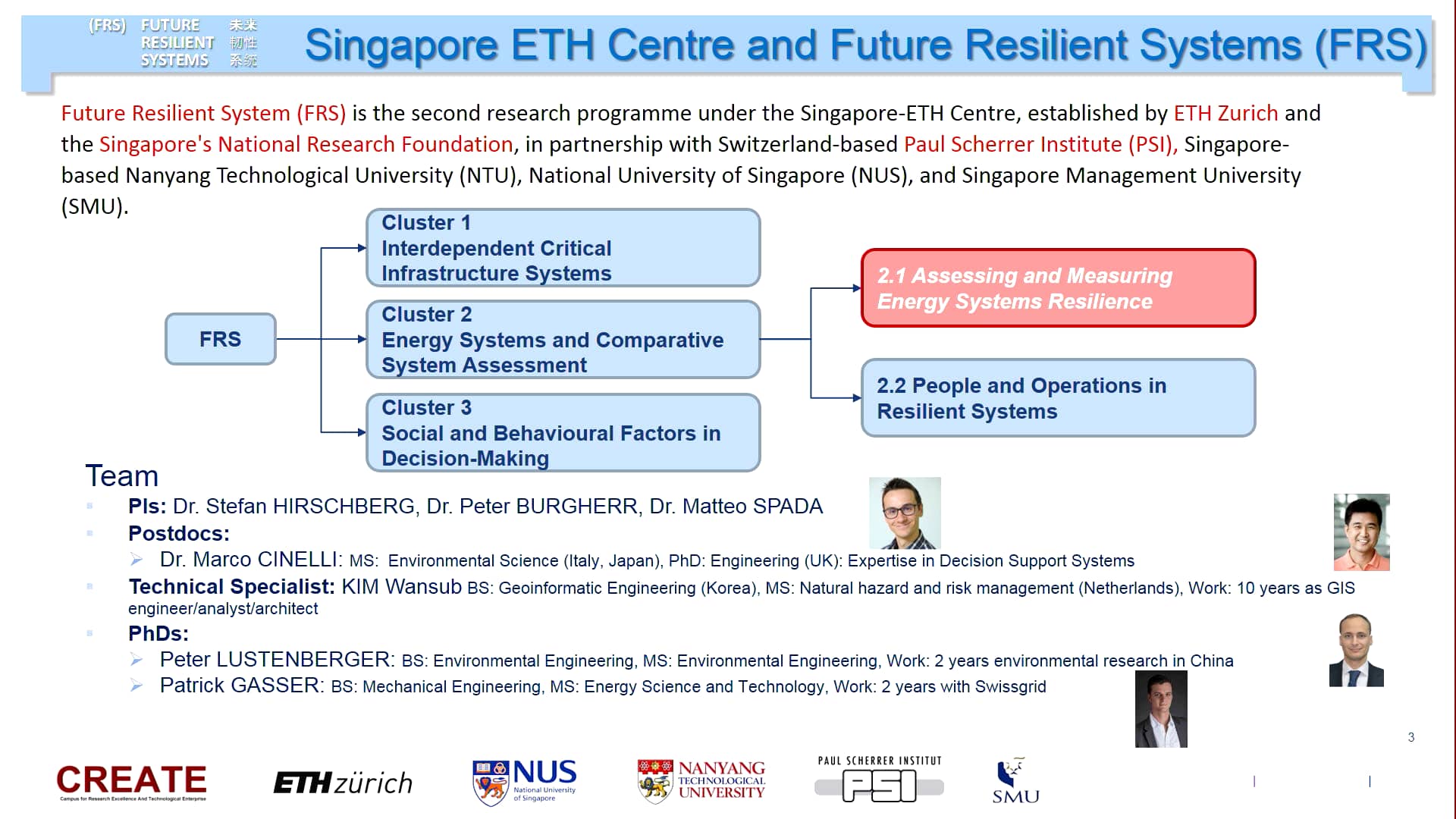 (FRS) FUTURE RESILIENT SYSTEMS 未来 韧性 系统

Singapore ETH Centre and Future Resilient Systems (FRS)

Future Resilient System (FRS) is the second research programme under the Singapore-ETH Centre, established by ETH Zurich and the Singapore's National Research Foundation, in partnership with Switzerland-based Paul Scherrer Institute (PSI), Singapore-based Nanyang Technological University (NTU), National University of Singapore (NUS), and Singapore Management University (SMU).

FRS

Cluster 1
Interdependent Critical Infrastructure Systems

Cluster 2
Energy Systems and Comparative System Assessment

Cluster 3
Social and Behavioural Factors in Decision-Making

2.1 Assessing and Measuring Energy Systems Resilience

2.2 People and Operations in Resilient Systems

Team

PIs: Dr. Stefan HIRSCHBERG, Dr. Peter BURGHERR, Dr. Matteo SPADA

Postdocs:
Dr. Marco CINELLI: MS: Environmental Science (Italy, Japan), PhD: Engineering (UK): Expertise in Decision Support Systems

Technical Specialist: KIM Wansub BS: Geoinformatic Engineering (Korea), MS: Natural hazard and risk management (Netherlands), Work: 10 years as GIS engineer/analyst/architect

PhDs:
Peter LUSTENBERGER: BS: Environmental Engineering, MS: Environmental Engineering, Work: 2 years environmental research in China
Patrick GASSER: BS: Mechanical Engineering, MS: Energy Science and Technology, Work: 2 years with Swissgrid

3

CREATE Campus for Research Excellence And Technological Enterprise

ETH zürich

NUS National University of Singapore

NANYANG TECHNOLOGICAL UNIVERSITY

PAUL SCHERRER INSTITUT PSI

SMU